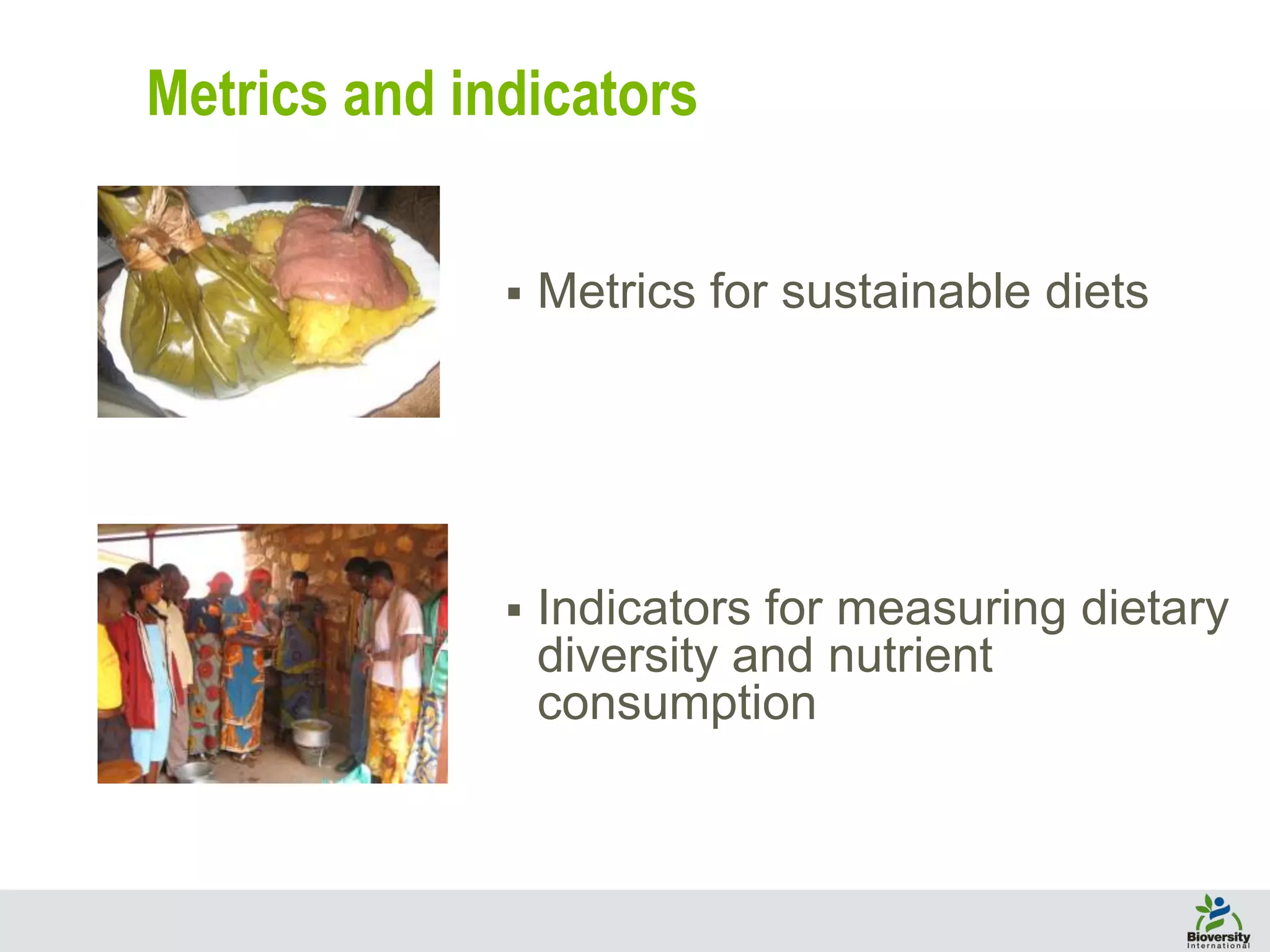 Metrics and indicators

▪ Metrics for sustainable diets

▪ Indicators for measuring dietary diversity and nutrient consumption

Bioversity International